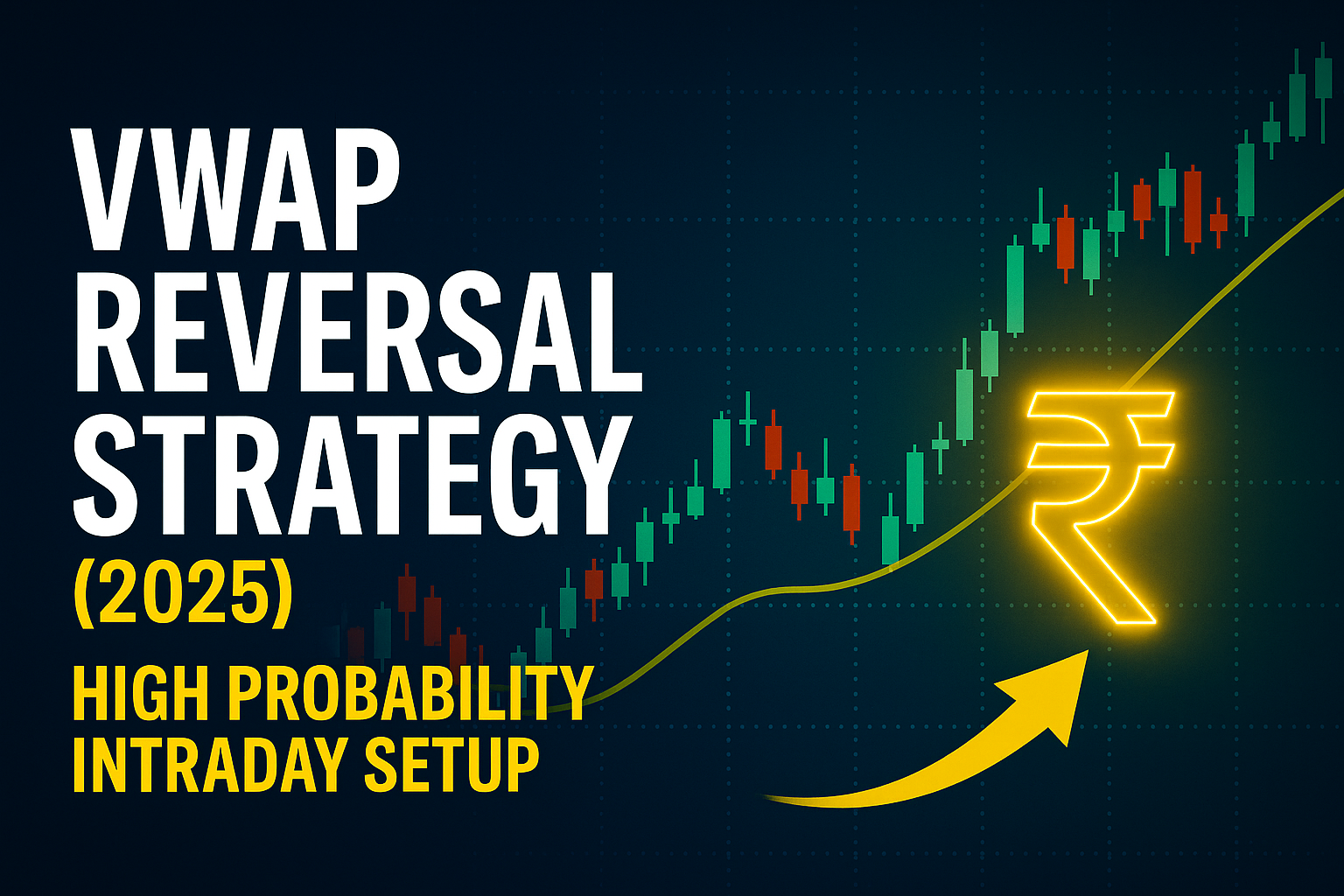 VWAP REVERSAL STRATEGY
(2025)
HIGH PROBABILITY INTRADAY SETUP
₹